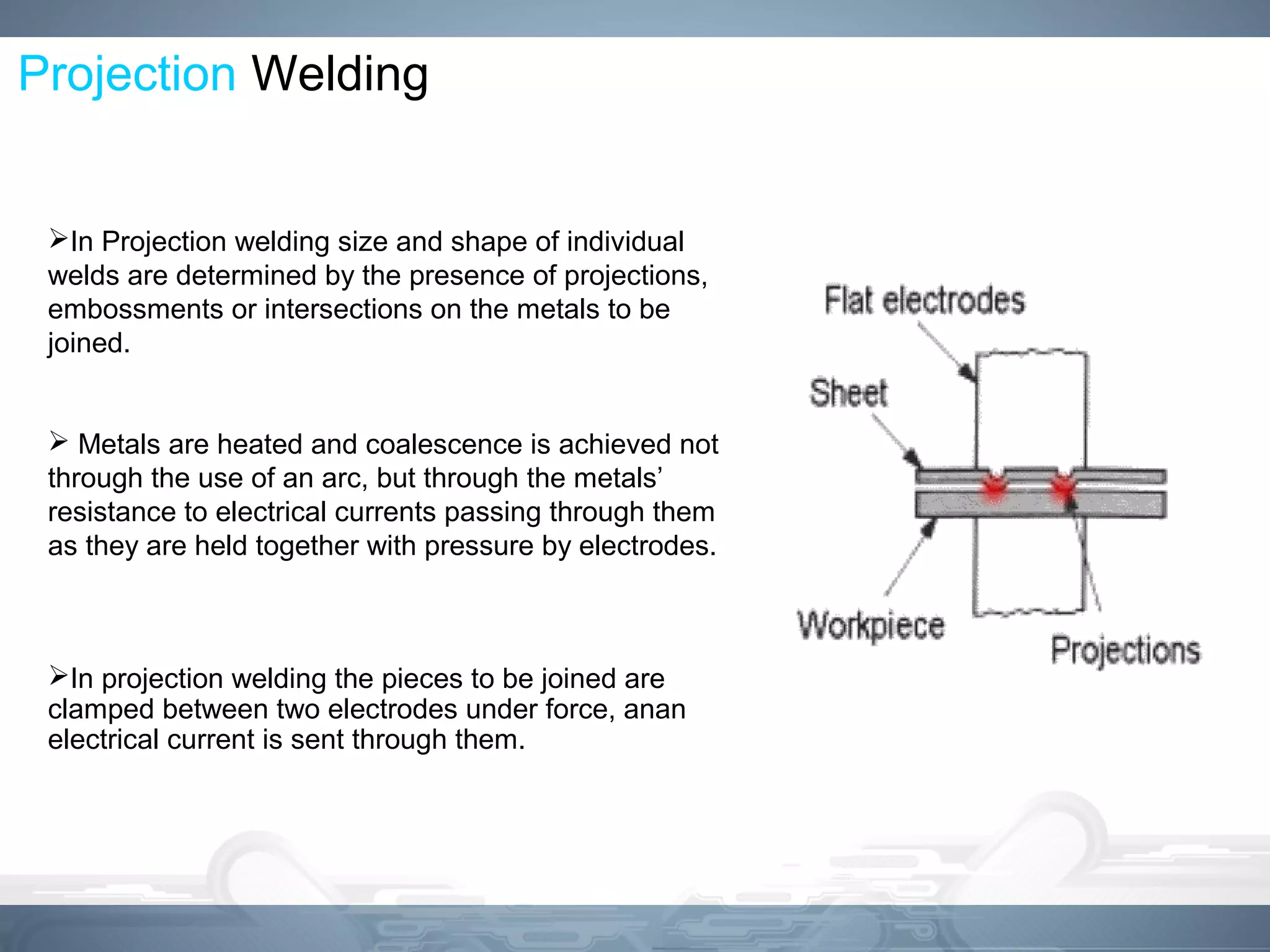 Projection Welding

➢In Projection welding size and shape of individual welds are determined by the presence of projections, embossments or intersections on the metals to be joined.

➢ Metals are heated and coalescence is achieved not through the use of an arc, but through the metals' resistance to electrical currents passing through them as they are held together with pressure by electrodes.

➢In projection welding the pieces to be joined are clamped between two electrodes under force, anan electrical current is sent through them.

Flat electrodes
Sheet
Workpiece
Projections